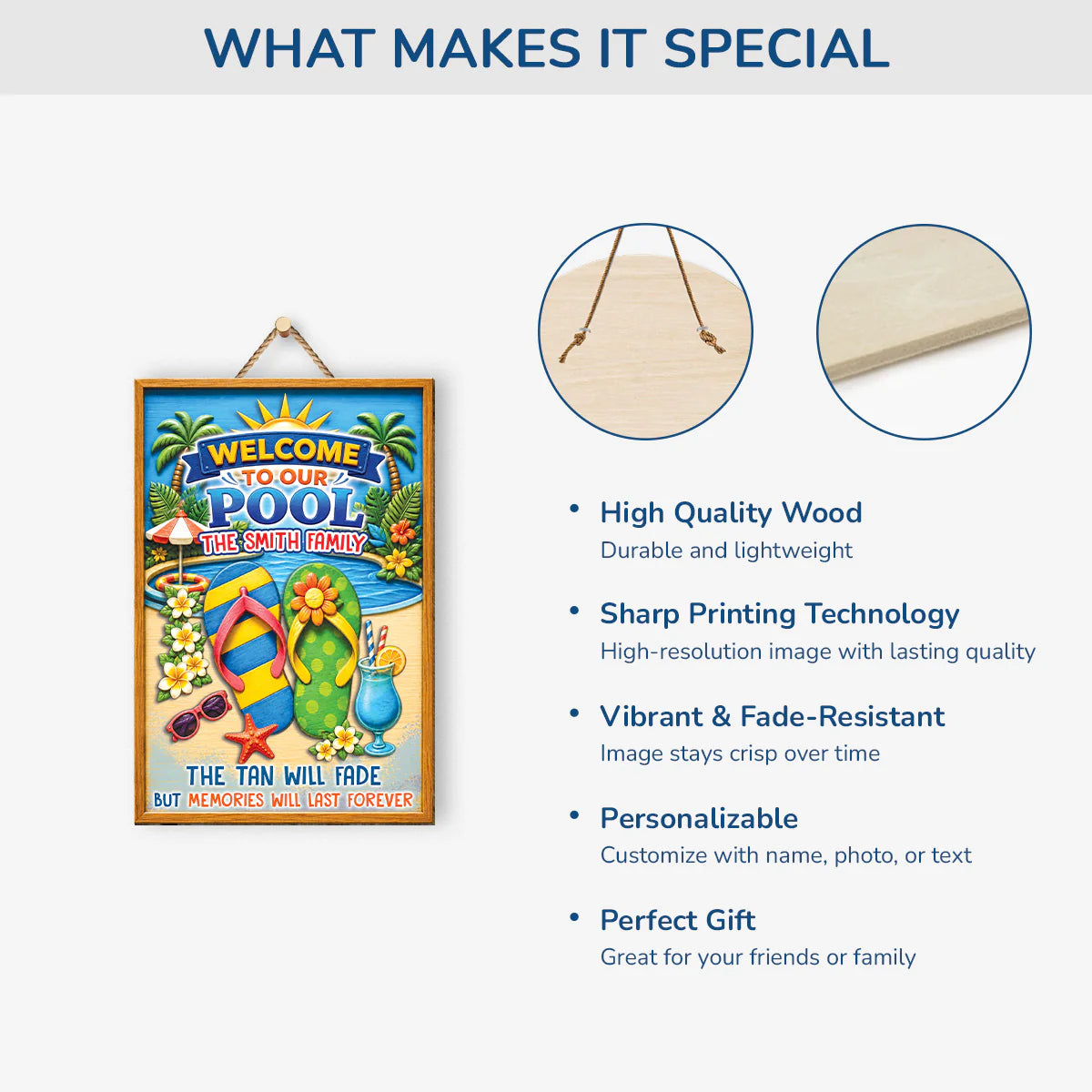 WHAT MAKES IT SPECIAL

WELCOME TO OUR POOL
THE SMITH FAMILY
THE TAN WILL FADE
BUT MEMORIES WILL LAST FOREVER

• High Quality Wood
Durable and lightweight

• Sharp Printing Technology
High-resolution image with lasting quality

• Vibrant & Fade-Resistant
Image stays crisp over time

• Personalizable
Customize with name, photo, or text

• Perfect Gift
Great for your friends or family